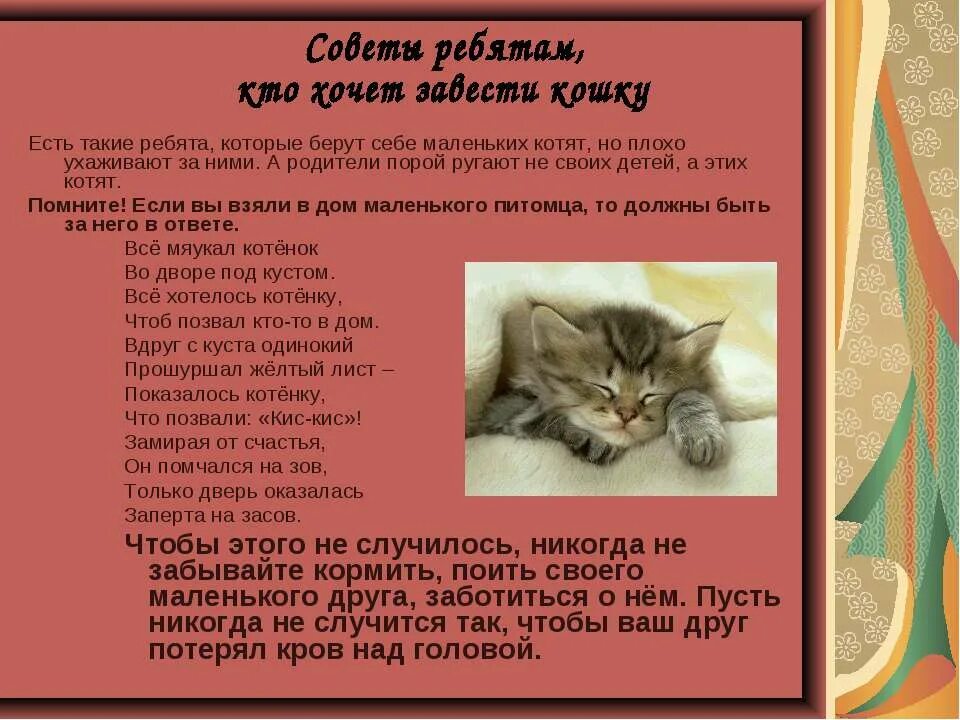 Советы ребятам,
кто хочет завести кошку

Есть такие ребята, которые берут себе маленьких котят, но плохо ухаживают за ними. А родители порой ругают не своих детей, а этих котят.

Помните! Если вы взяли в дом маленького питомца, то должны быть за него в ответе.

Всё мяукал котёнок
Во дворе под кустом.
Всё хотелось котёнку,
Чтоб позвал кто-то в дом.
Вдруг с куста одинокий
Прошуршал жёлтый лист –
Показалось котёнку,
Что позвали: «Кис-кис»!
Замирая от счастья,
Он помчался на зов,
Только дверь оказалась
Заперта на засов.

Чтобы этого не случилось, никогда не забывайте кормить, поить своего маленького друга, заботиться о нём. Пусть никогда не случится так, чтобы ваш друг потерял кров над головой.